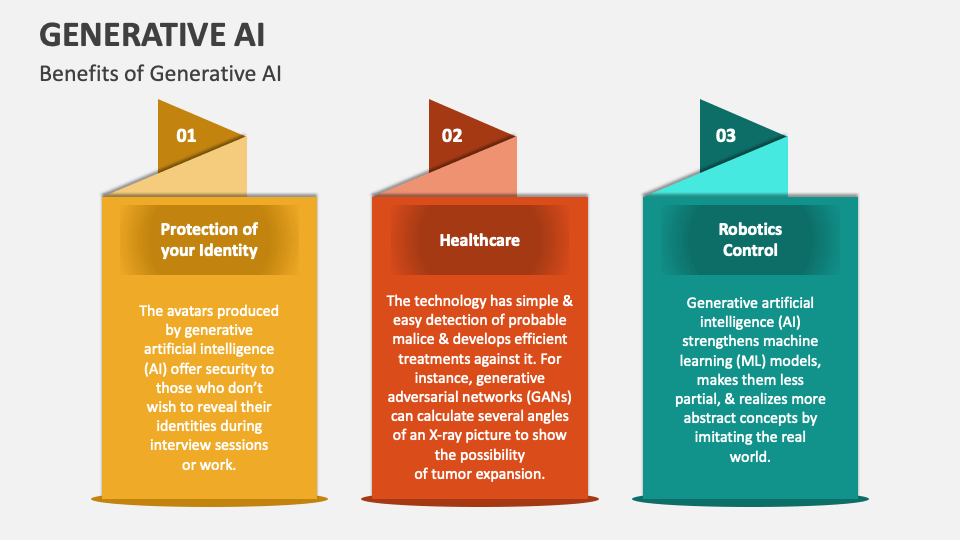 GENERATIVE AI

Benefits of Generative AI

01

Protection of your Identity

The avatars produced by generative artificial intelligence (AI) offer security to those who don't wish to reveal their identities during interview sessions or work.

02

Healthcare

The technology has simple & easy detection of probable malice & develops efficient treatments against it. For instance, generative adversarial networks (GANs) can calculate several angles of an X-ray picture to show the possibility of tumor expansion.

03

Robotics Control

Generative artificial intelligence (AI) strengthens machine learning (ML) models, makes them less partial, & realizes more abstract concepts by imitating the real world.